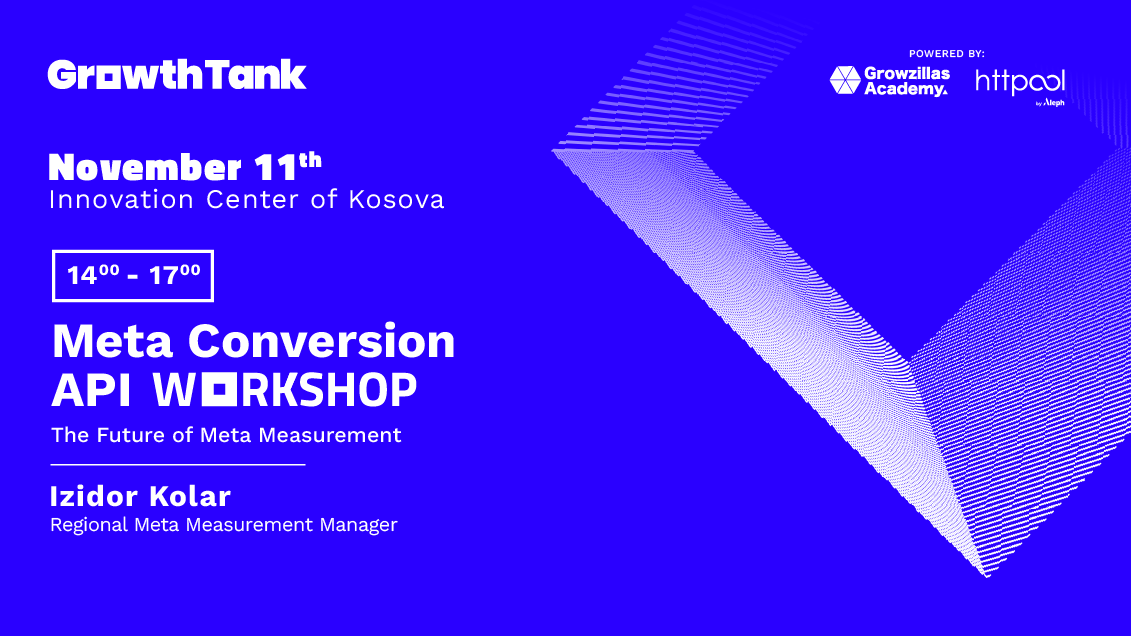 GrowthTank

POWERED BY:
Growzillas Academy.
httpool
by Aleph

November 11$^{th}$
Innovation Center of Kosova

14$^{00}$ - 17$^{00}$

Meta Conversion API WORKSHOP

The Future of Meta Measurement

Izidor Kolar
Regional Meta Measurement Manager